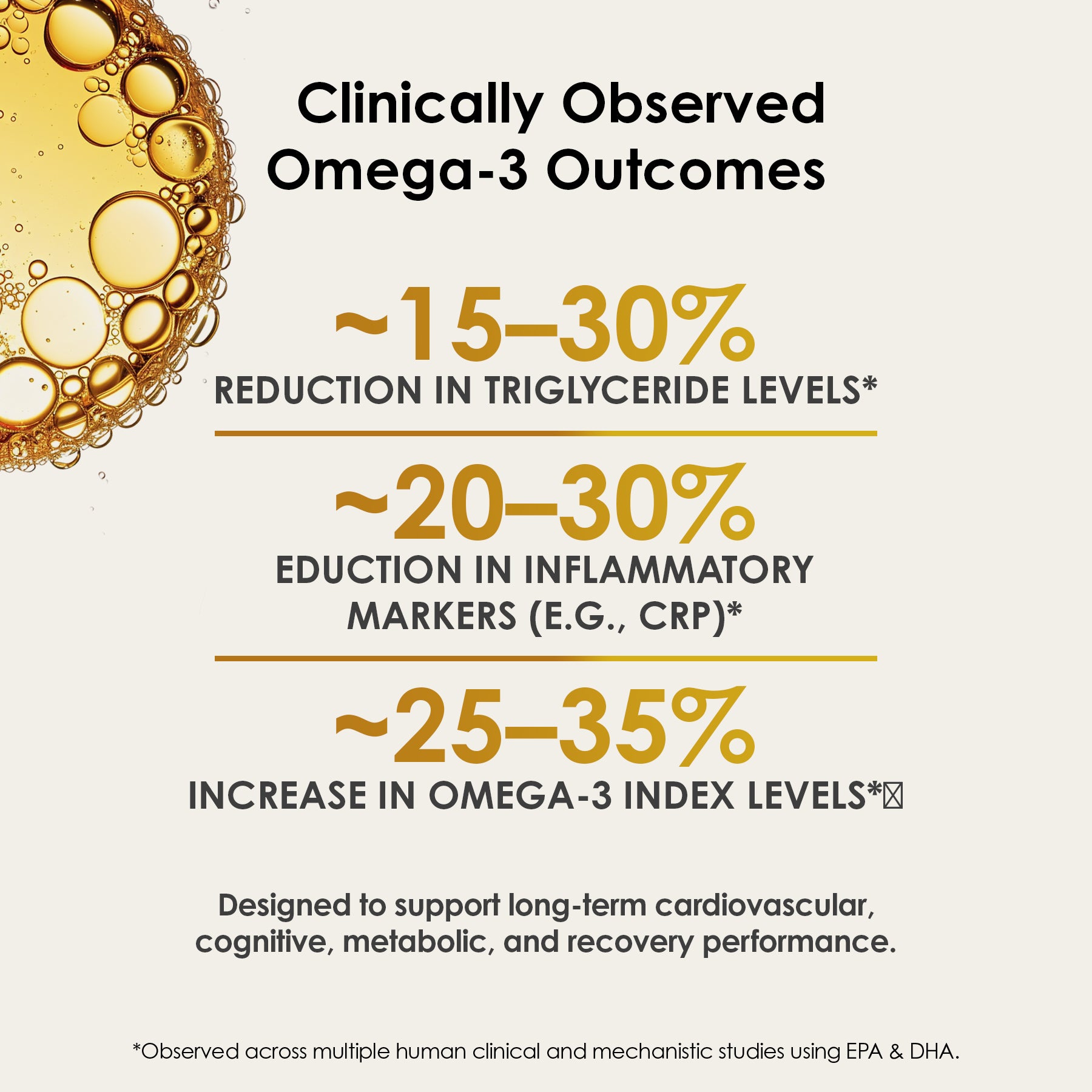 Clinically Observed Omega-3 Outcomes

~15–30%

REDUCTION IN TRIGLYCERIDE LEVELS*

~20–30%

EDUCTION IN INFLAMMATORY MARKERS (E.G., CRP)*

~25–35%

INCREASE IN OMEGA-3 INDEX LEVELS*

Designed to support long-term cardiovascular, cognitive, metabolic, and recovery performance.

*Observed across multiple human clinical and mechanistic studies using EPA & DHA.